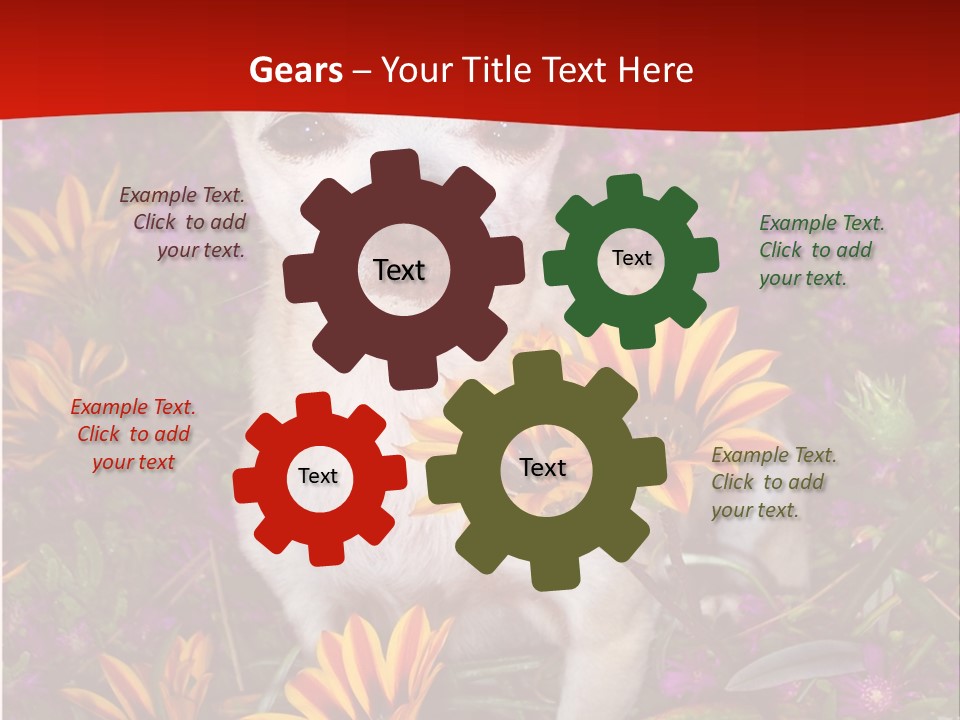 Gears – Your Title Text Here

Example Text. Click to add your text.

Text

Text

Example Text. Click to add your text.

Example Text. Click to add your text

Text

Text

Example Text. Click to add your text.